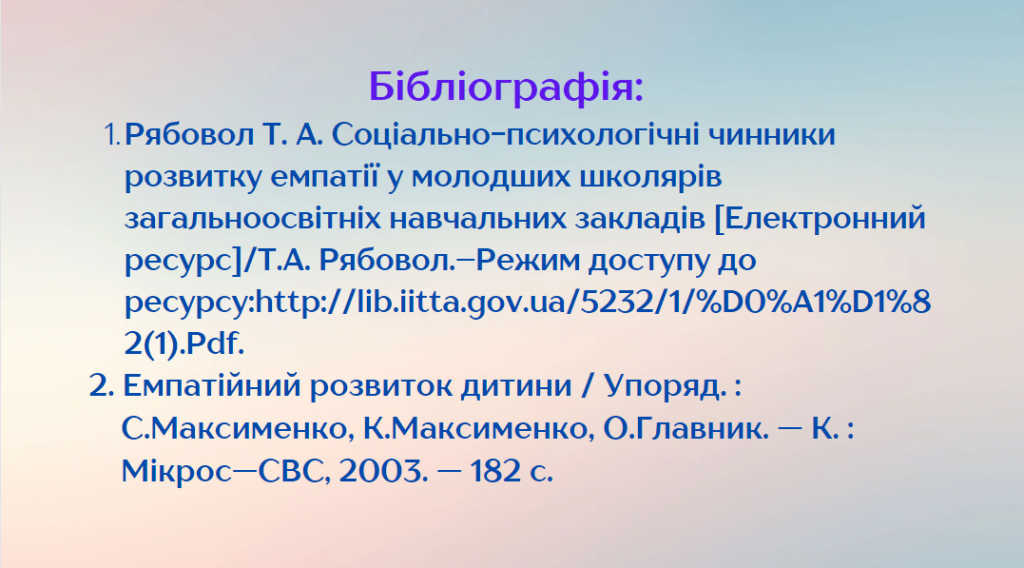 Бібліографія:

1. Рябовол Т. А. Соціально-психологічні чинники розвитку емпатії у молодших школярів загальноосвітніх навчальних закладів [Електронний ресурс]/Т.А. Рябовол.–Режим доступу до ресурсу:http://lib.iitta.gov.ua/5232/1/%D0%A1%D1%82(1).Pdf.

2. Емпатійний розвиток дитини / Упоряд. : С.Максименко, К.Максименко, О.Главник. — К. : Мікрос—СВС, 2003. — 182 с.